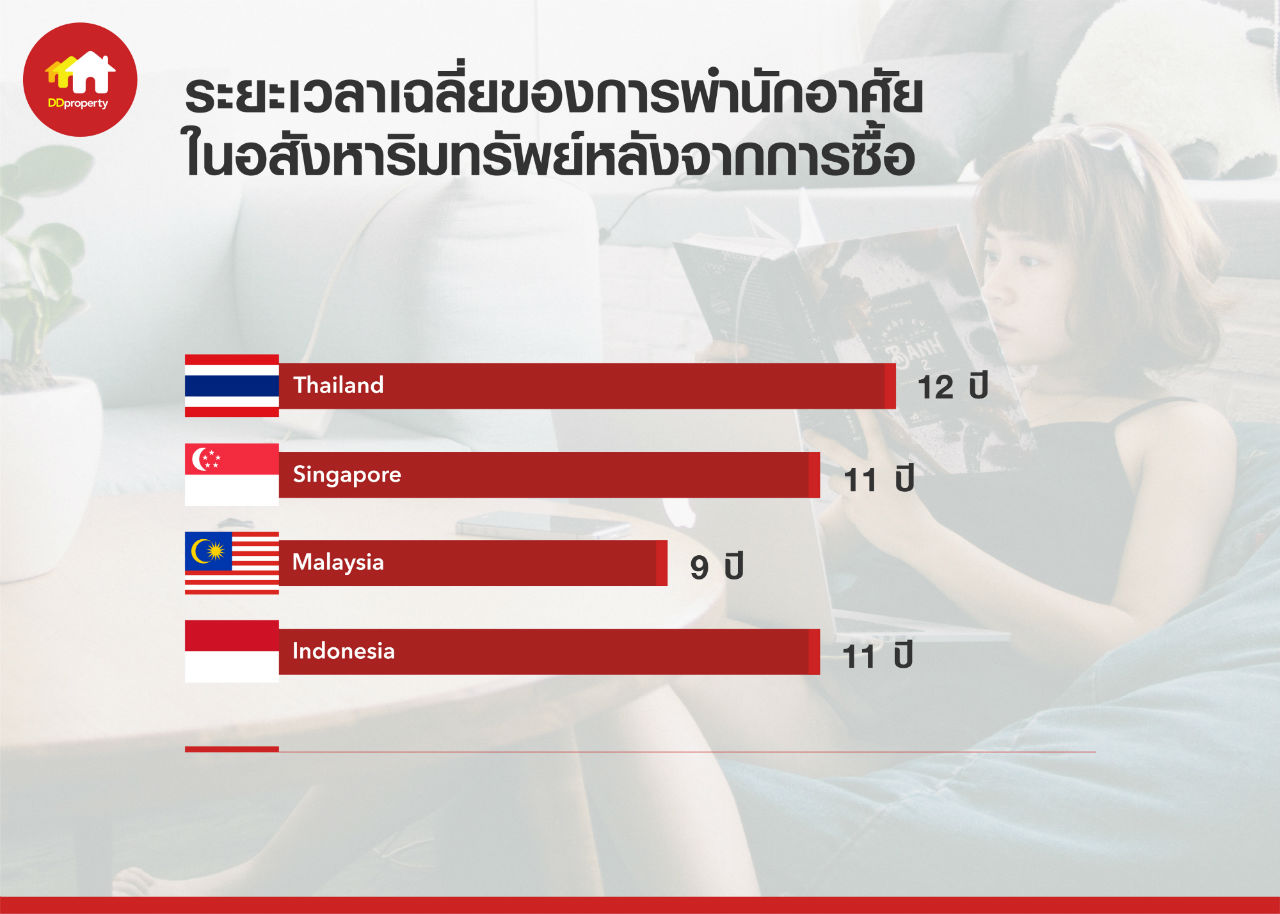 DDproperty

ระยะเวลาเฉลี่ยของการพำนักอาศัยในอสังหาริมทรัพย์หลังจากการซื้อ

Thailand 12 ปี

Singapore 11 ปี

Malaysia 9 ปี

Indonesia 11 ปี